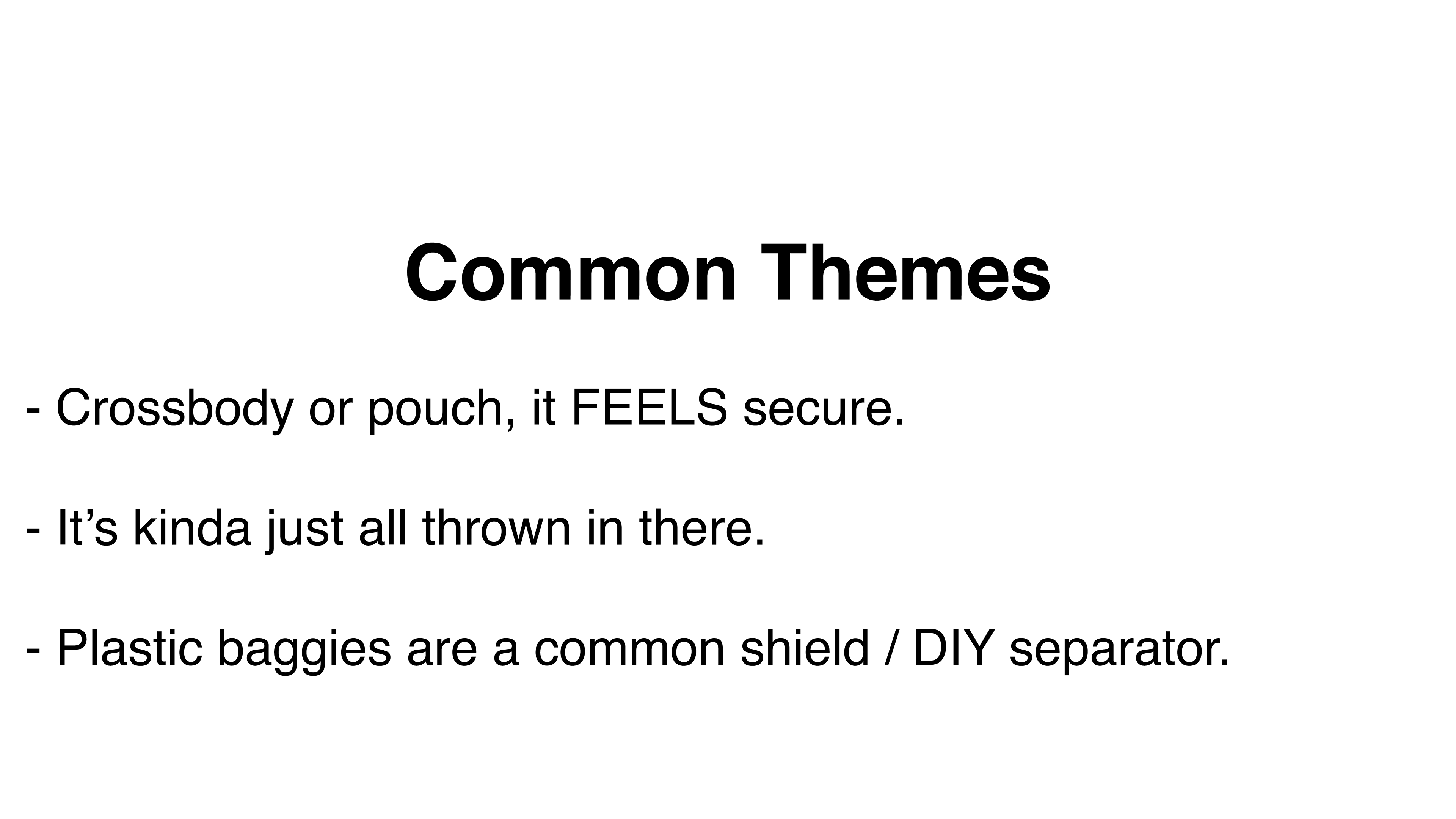 Common Themes

- Crossbody or pouch, it FEELS secure.

- It’s kinda just all thrown in there.

- Plastic baggies are a common shield / DIY separator.